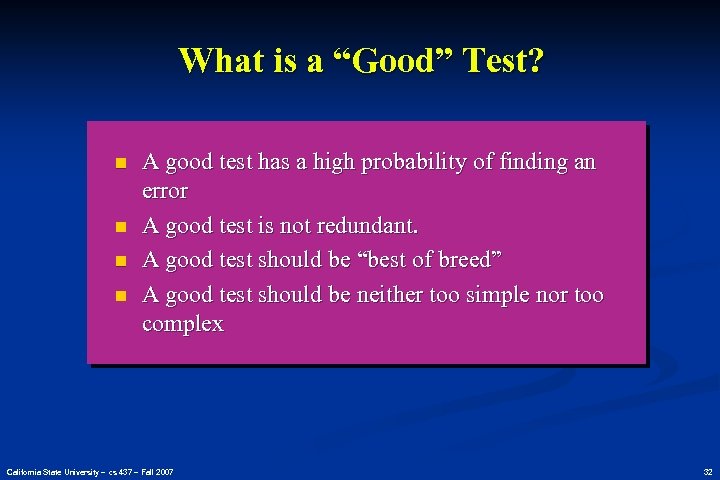 What is a “Good” Test?

- A good test has a high probability of finding an error
- A good test is not redundant.
- A good test should be “best of breed”
- A good test should be neither too simple nor too complex

California State University – cs 437 – Fall 2007

32